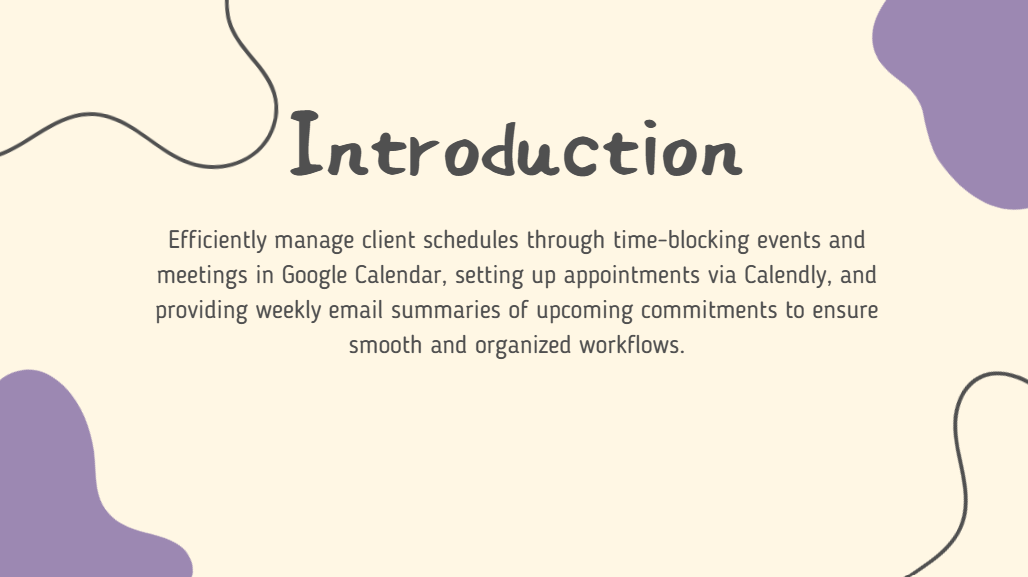 Introduction

Efficiently manage client schedules through time-blocking events and meetings in Google Calendar, setting up appointments via Calendly, and providing weekly email summaries of upcoming commitments to ensure smooth and organized workflows.